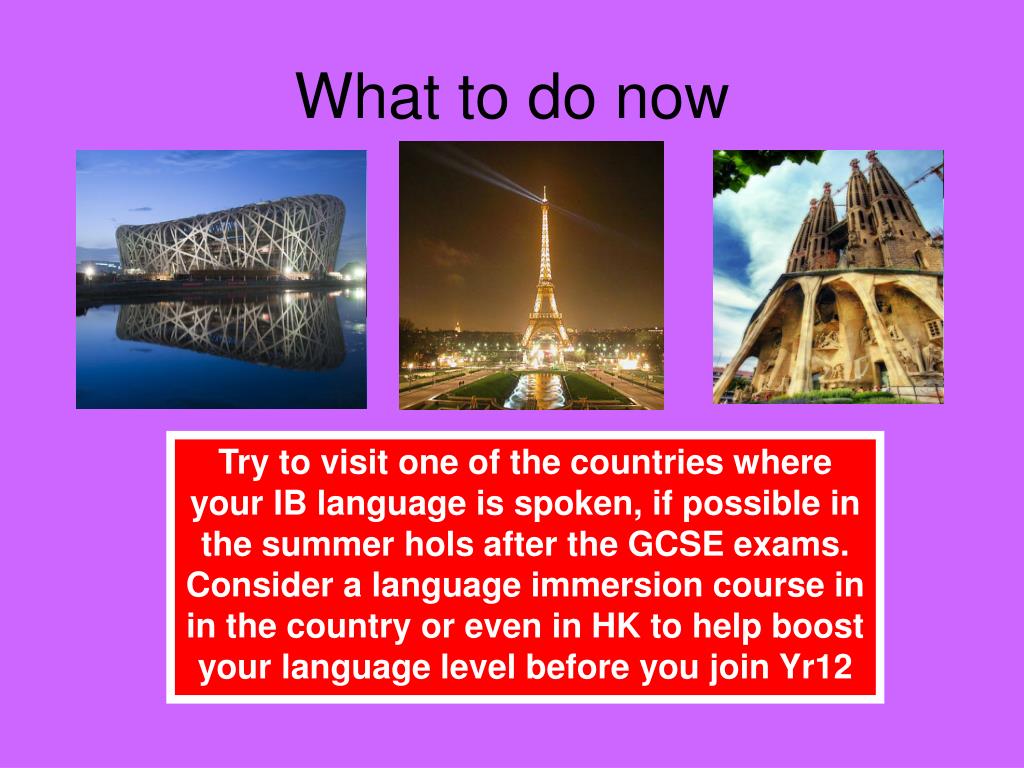 What to do now

Try to visit one of the countries where your IB language is spoken, if possible in the summer hols after the GCSE exams. Consider a language immersion course in in the country or even in HK to help boost your language level before you join Yr12